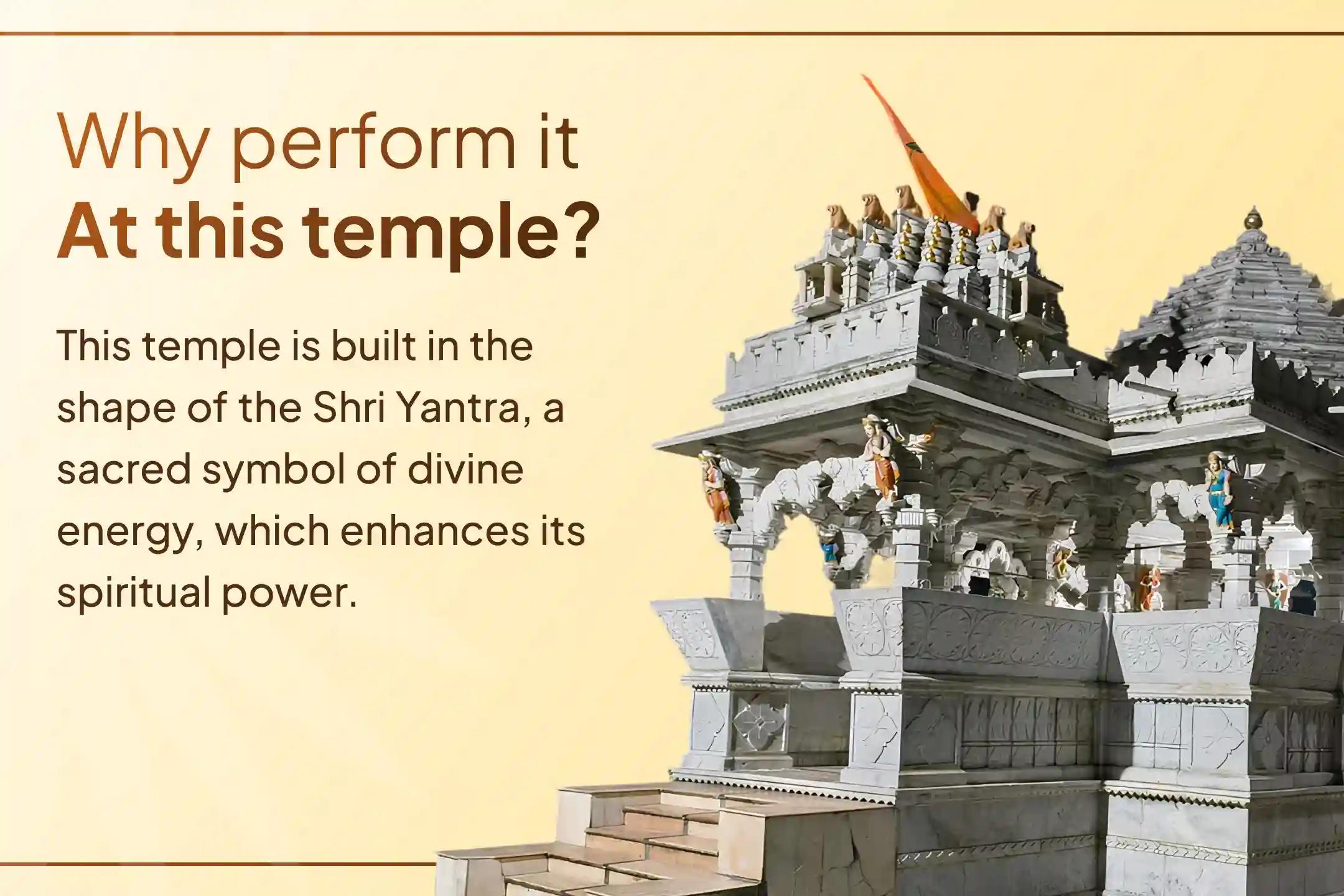 Why perform it
At this temple?

This temple is built in the shape of the Shri Yantra, a sacred symbol of divine energy, which enhances its spiritual power.